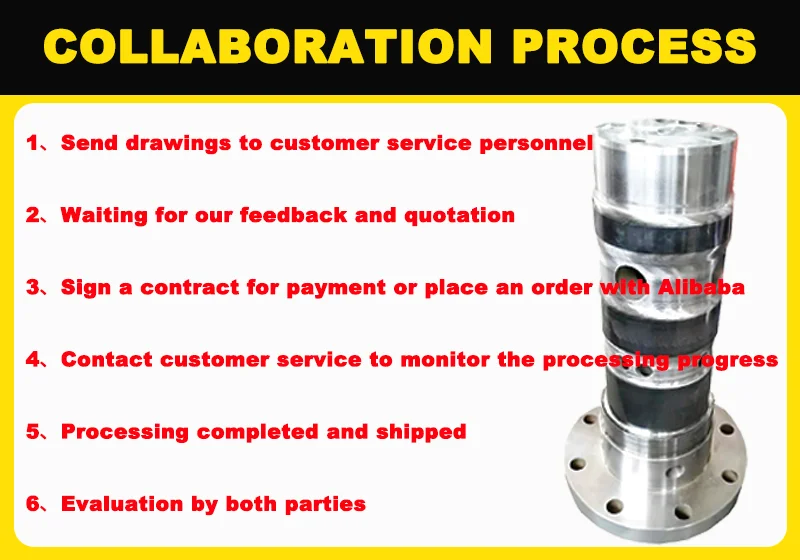 COLLABORATION PROCESS

1、Send drawings to customer service personnel

2、Waiting for our feedback and quotation

3、Sign a contract for payment or place an order with Alibaba

4、Contact customer service to monitor the processing progress

5、Processing completed and shipped

6、Evaluation by both parties